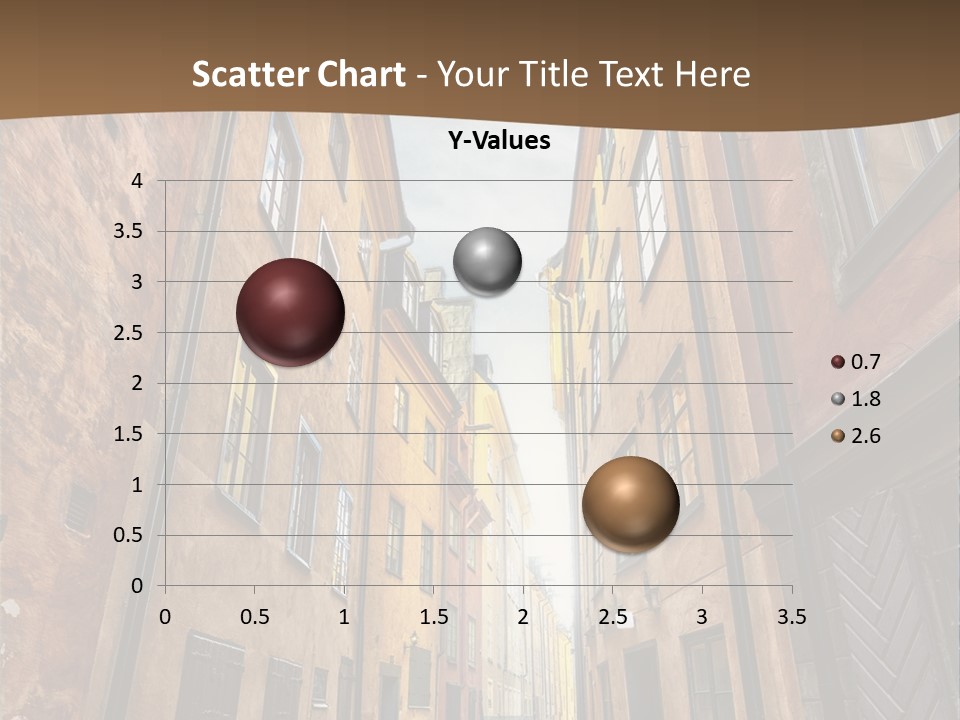 Scatter Chart - Your Title Text Here

Y-Values

4
3.5
3
2.5
2
1.5
1
0.5
0

0 0.5 1 1.5 2 2.5 3 3.5

0.7
1.8
2.6